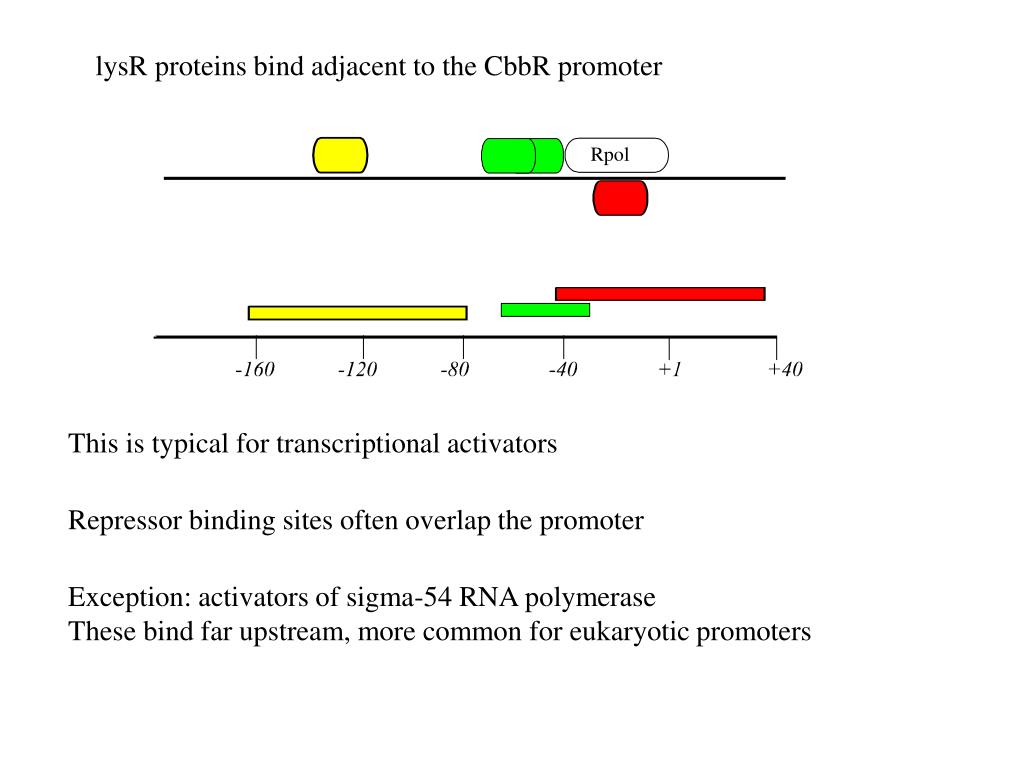 lysR proteins bind adjacent to the CbbR promoter

Rpol

-160
-120
-80
-40
+1
+40

This is typical for transcriptional activators

Repressor binding sites often overlap the promoter

Exception: activators of sigma-54 RNA polymerase
These bind far upstream, more common for eukaryotic promoters